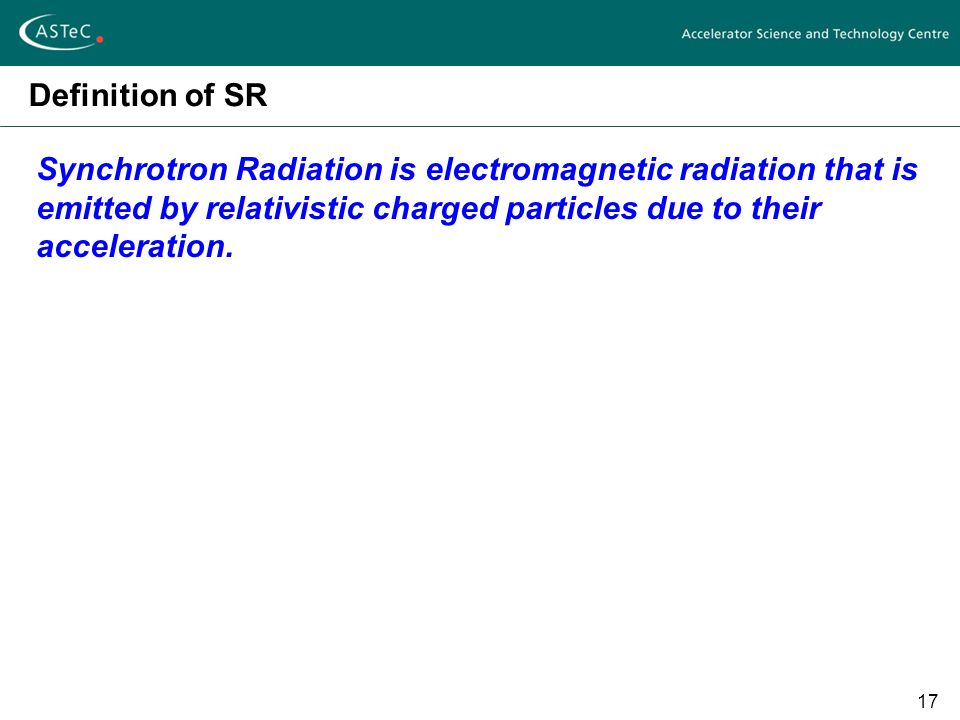 ASTeC

Accelerator Science and Technology Centre

Definition of SR

Synchrotron Radiation is electromagnetic radiation that is emitted by relativistic charged particles due to their acceleration.

17